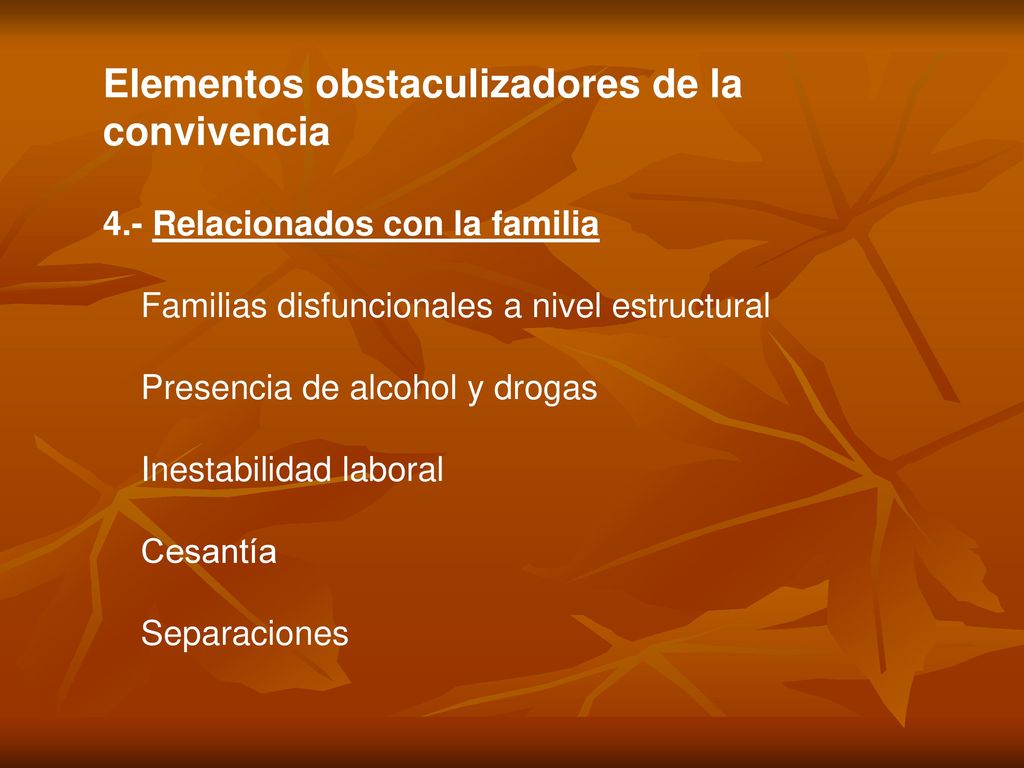 Elementos obstaculizadores de la convivencia

4.- Relacionados con la familia

Familias disfuncionales a nivel estructural

Presencia de alcohol y drogas

Inestabilidad laboral

Cesantía

Separaciones